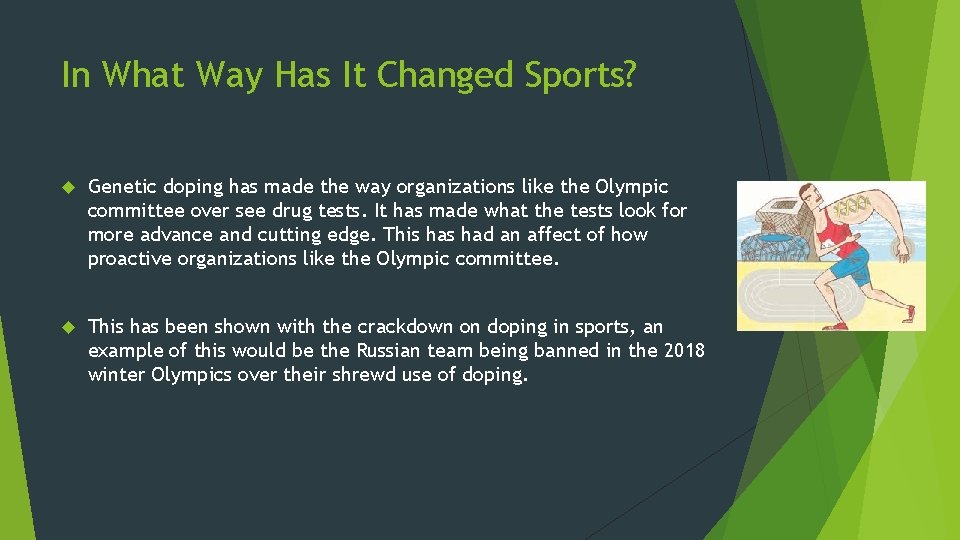 In What Way Has It Changed Sports?

Genetic doping has made the way organizations like the Olympic committee over see drug tests. It has made what the tests look for more advance and cutting edge. This has had an affect of how proactive organizations like the Olympic committee.

This has been shown with the crackdown on doping in sports, an example of this would be the Russian team being banned in the 2018 winter Olympics over their shrewd use of doping.